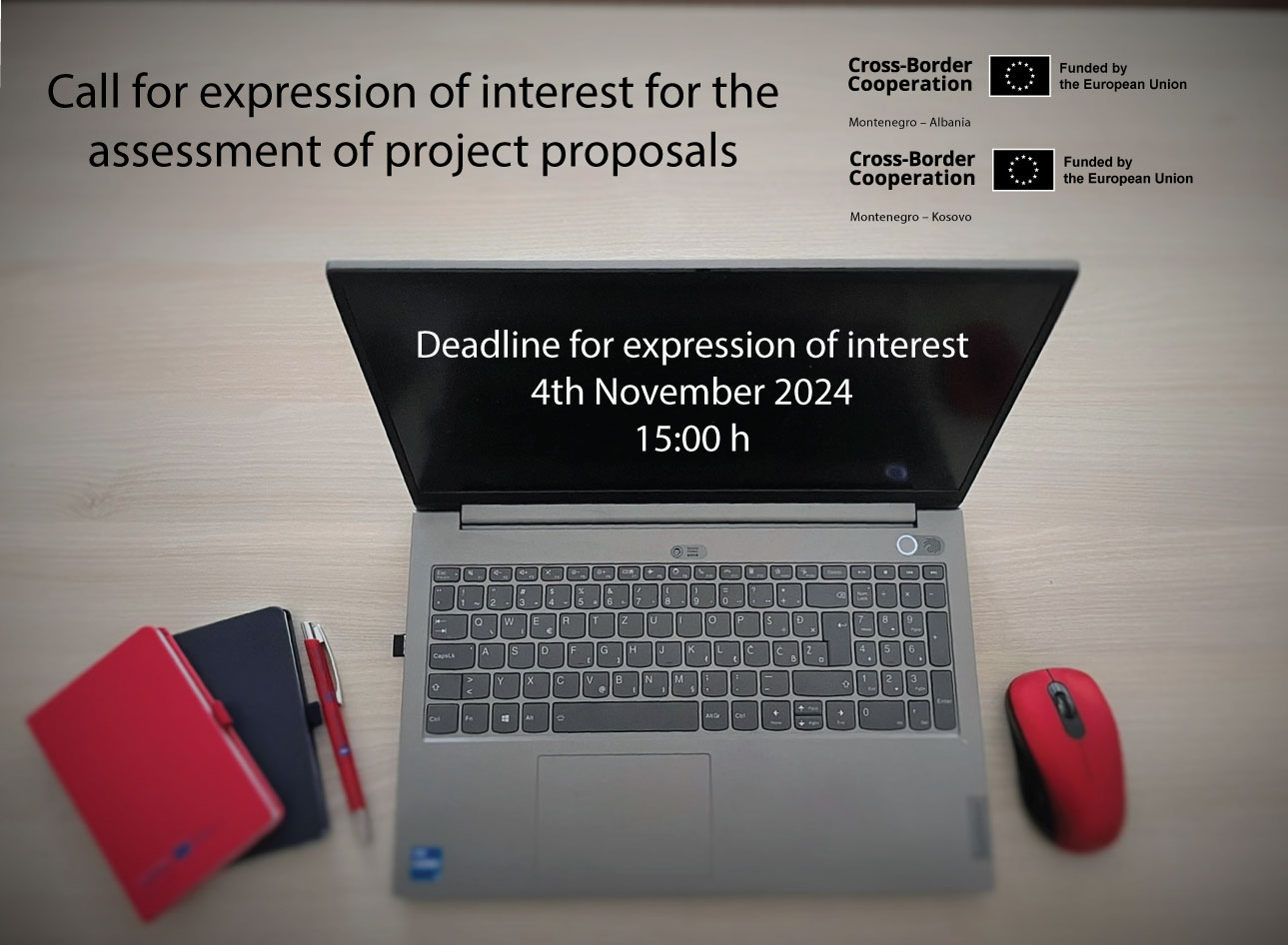 Call for expression of interest for the assessment of project proposals

Cross-Border Cooperation

Funded by the European Union

Montenegro – Albania

Cross-Border Cooperation

Funded by the European Union

Montenegro – Kosovo

Deadline for expression of interest
4th November 2024
15:00 h